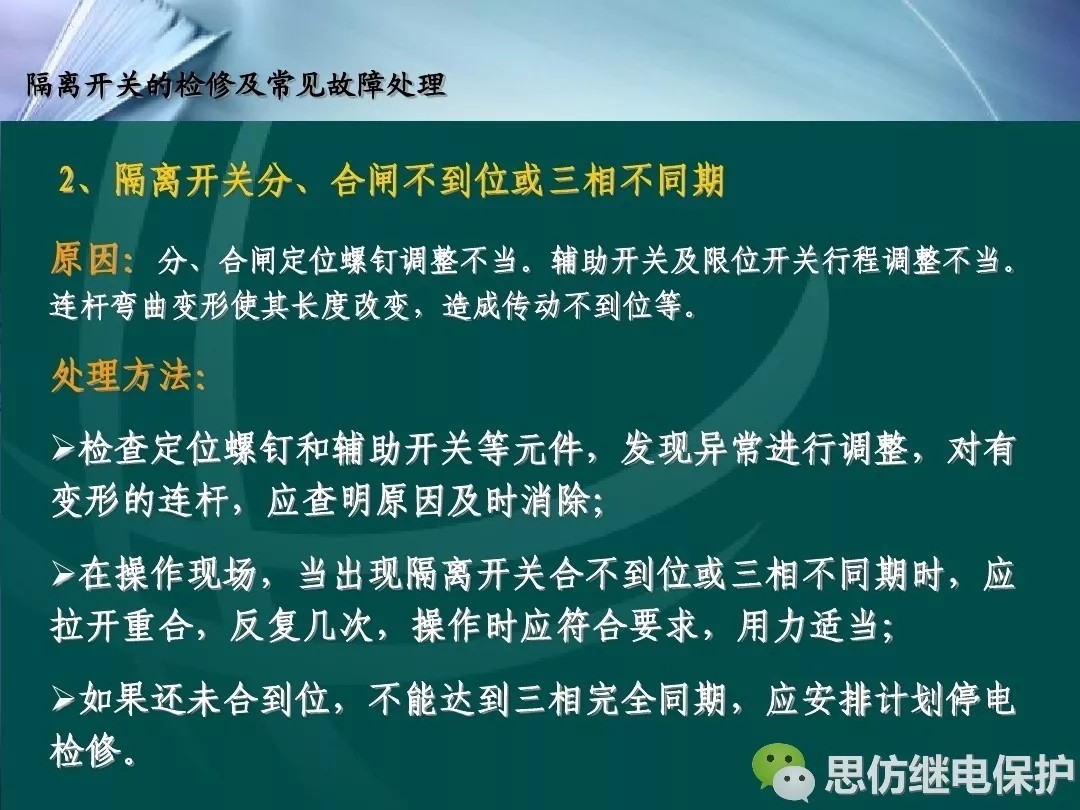 隔离开关的检修及常见故障处理

2、隔离开关分、合闸不到位或三相不同期

原因：分、合闸定位螺钉调整不当。辅助开关及限位开关行程调整不当。连杆弯曲变形使其长度改变，造成传动不到位等。

处理方法：

➢检查定位螺钉和辅助开关等元件，发现异常进行调整，对有变形的连杆，应查明原因及时消除;

➢在操作现场，当出现隔离开关合不到位或三相不同期时，应拉开重合，反复几次，操作时应符合要求，用力适当;

➢如果还未合到位，不能达到三相完全同期，应安排计划停电检修。

思仿继电保护